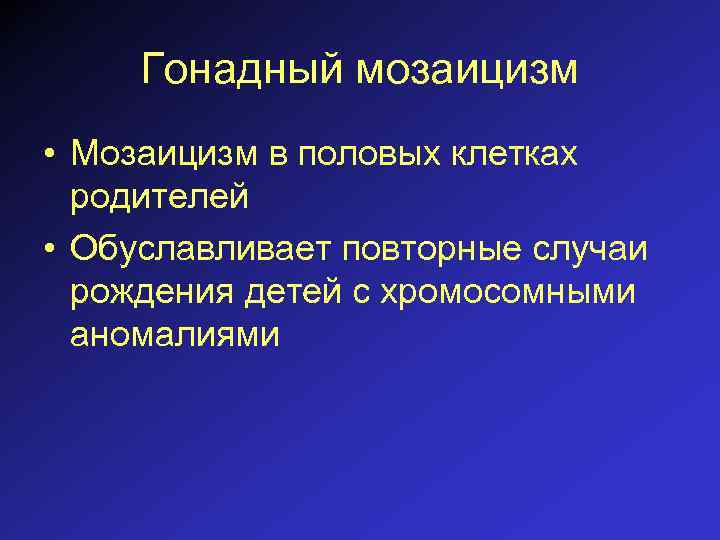 Гонадный мозаицизм

• Мозаицизм в половых клетках родителей

• Обуславливает повторные случаи рождения детей с хромосомными аномалиями